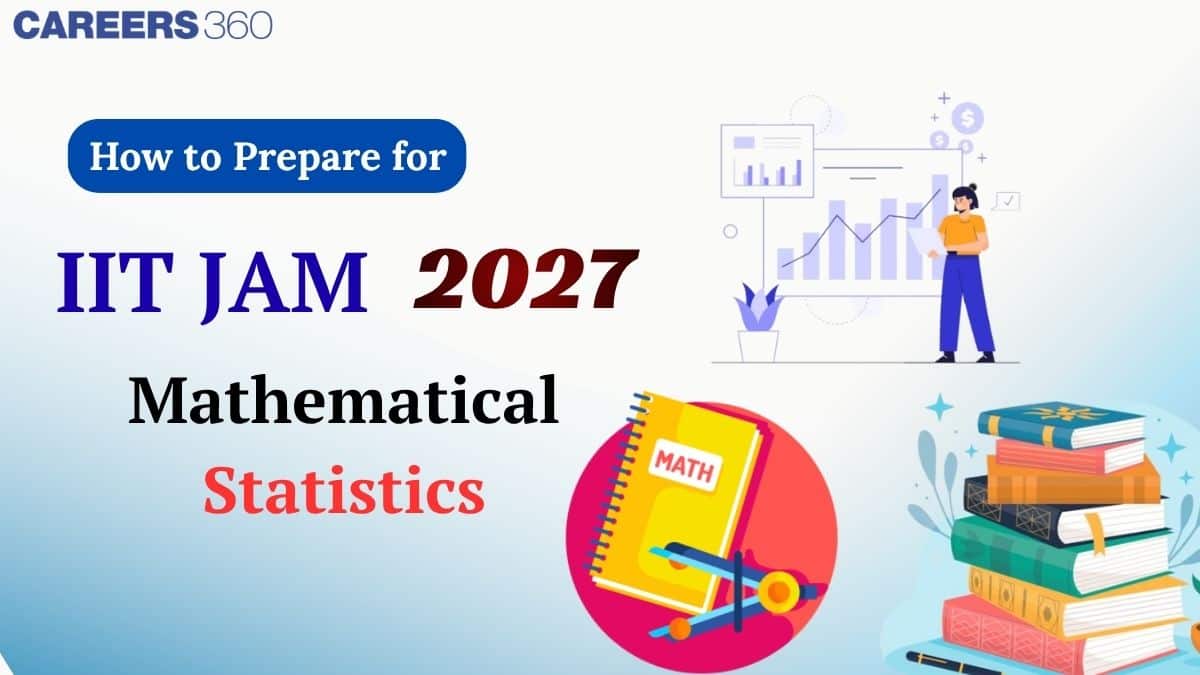 CAREERS360

How to Prepare for

IIT JAM 2027

Mathematical

Statistics

MATH